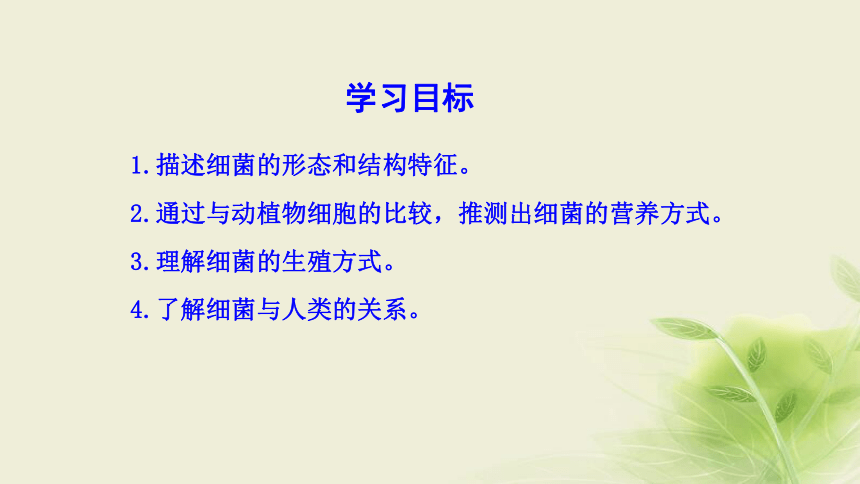 学习目标

1.描述细菌的形态和结构特征。

2.通过与动植物细胞的比较，推测出细菌的营养方式。

3.理解细菌的生殖方式。

4.了解细菌与人类的关系。